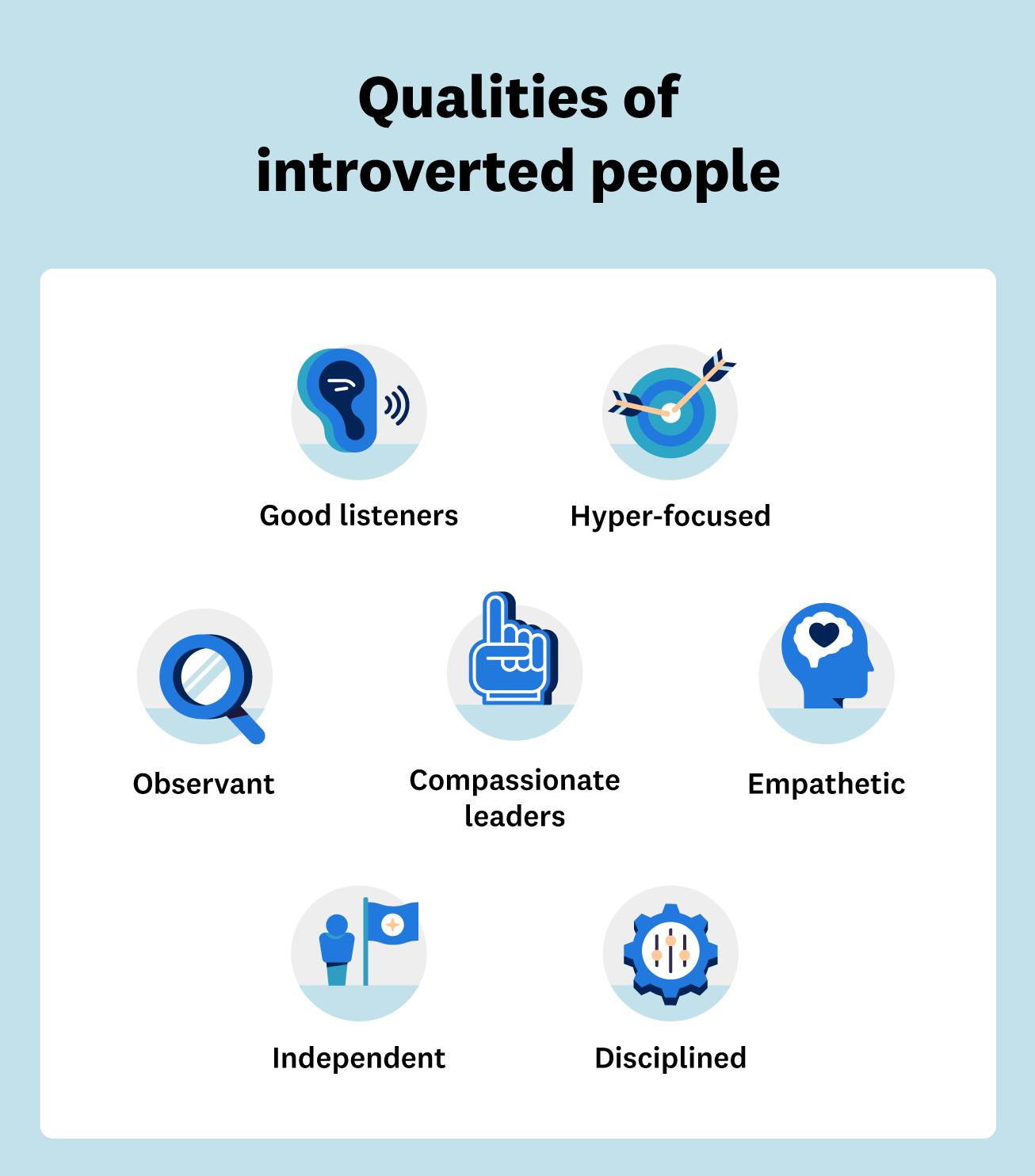 Qualities of introverted people

Good listeners

Hyper-focused

Observant

Compassionate leaders

Empathetic

Independent

Disciplined